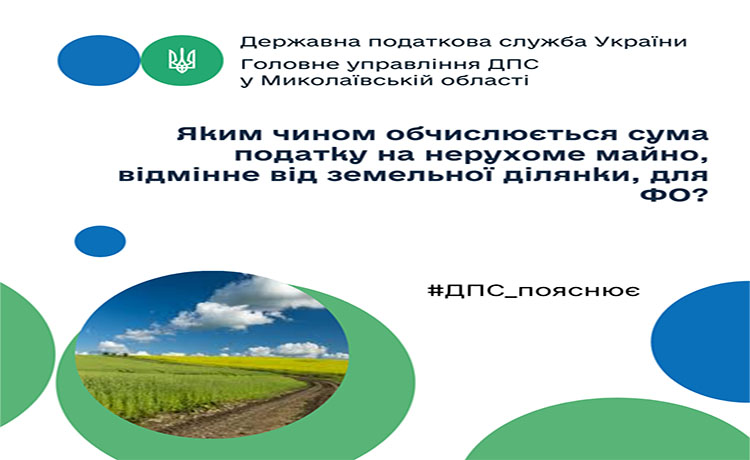 Державна податкова служба України
Головне управління ДПС у Миколаївській області

Яким чином обчислюється сума податку на нерухоме майно, відмінне від земельної ділянки, для ФО?

#ДПС_пояснює